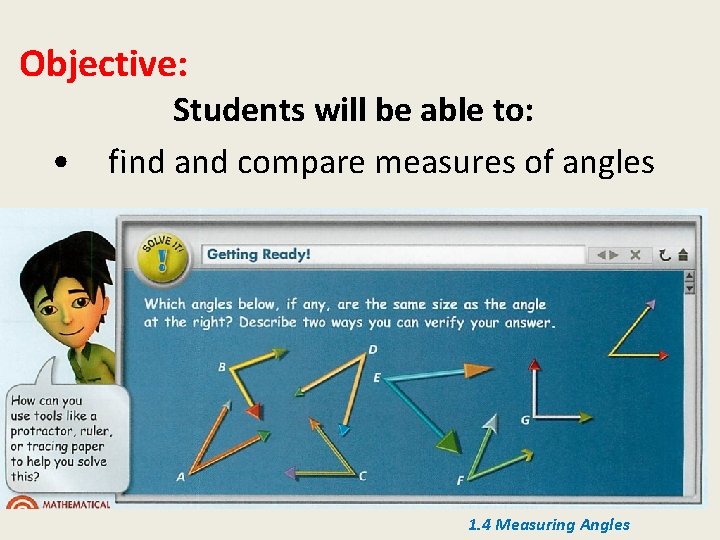 Objective:

Students will be able to:

• find and compare measures of angles

SOLVE IT!

Getting Ready!

Which angles below, if any, are the same size as the angle at the right? Describe two ways you can verify your answer.

B D E G A C F

How can you use tools like a protractor, ruler, or tracing paper to help you solve this?

MATHEMATICAL

1.4 Measuring Angles